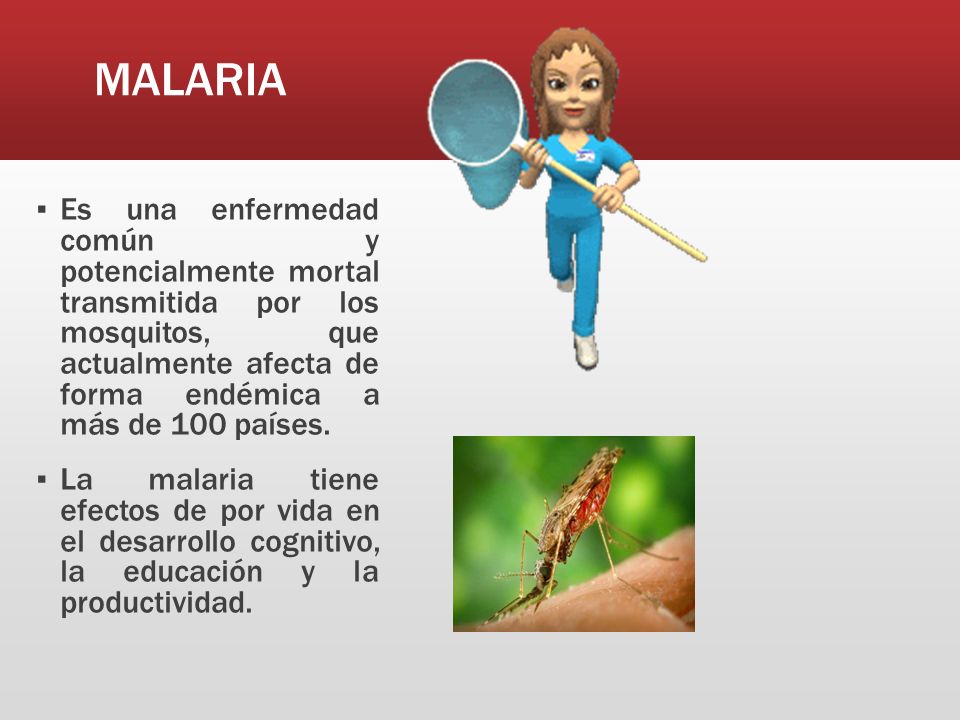 MALARIA

▪ Es una enfermedad común y potencialmente mortal transmitida por los mosquitos, que actualmente afecta de forma endémica a más de 100 países.

▪ La malaria tiene efectos de por vida en el desarrollo cognitivo, la educación y la productividad.